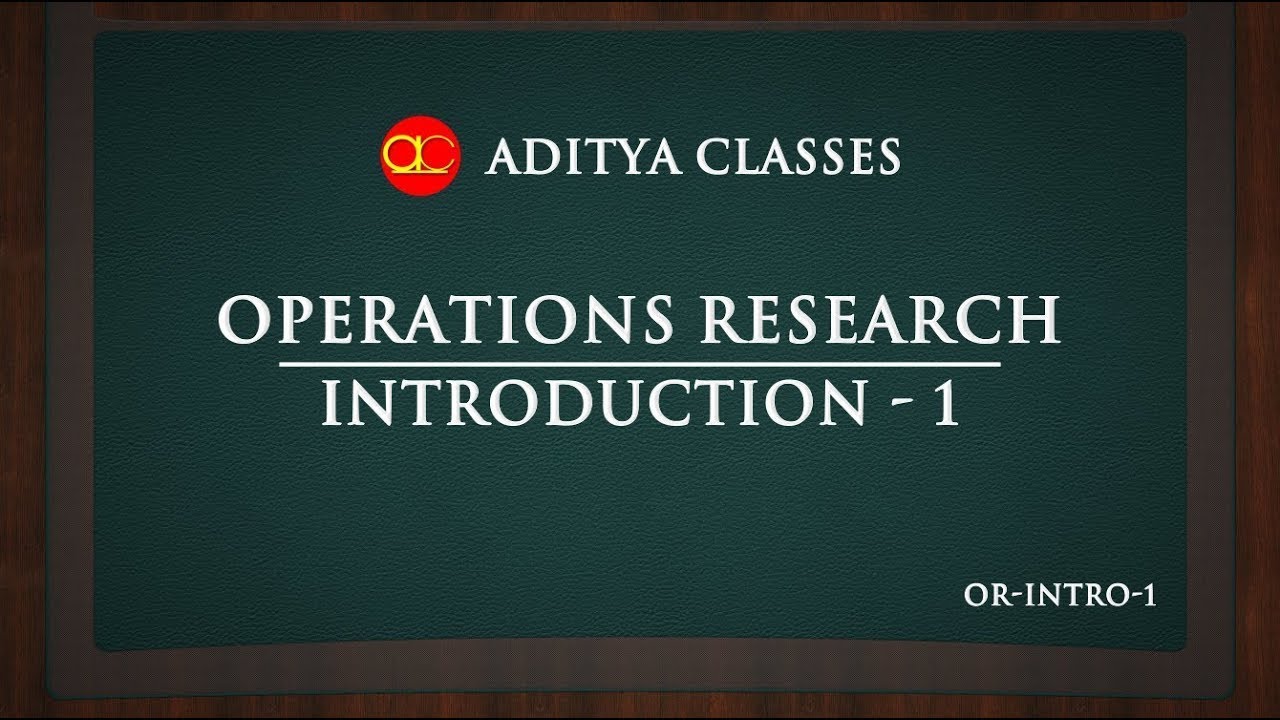 ac ADITYA CLASSES

OPERATIONS RESEARCH
INTRODUCTION - 1

OR-INTRO-1